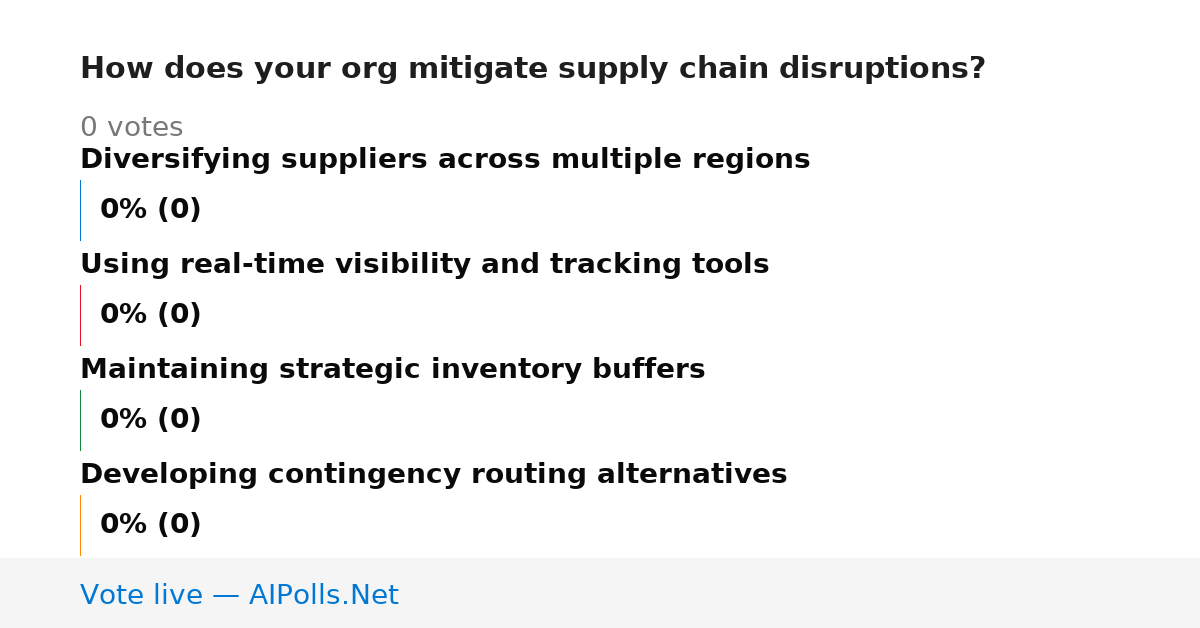 How does your org mitigate supply chain disruptions?

0 votes

Diversifying suppliers across multiple regions

0% (0)

Using real-time visibility and tracking tools

0% (0)

Maintaining strategic inventory buffers

0% (0)

Developing contingency routing alternatives

0% (0)

Vote live — AIPolls.Net